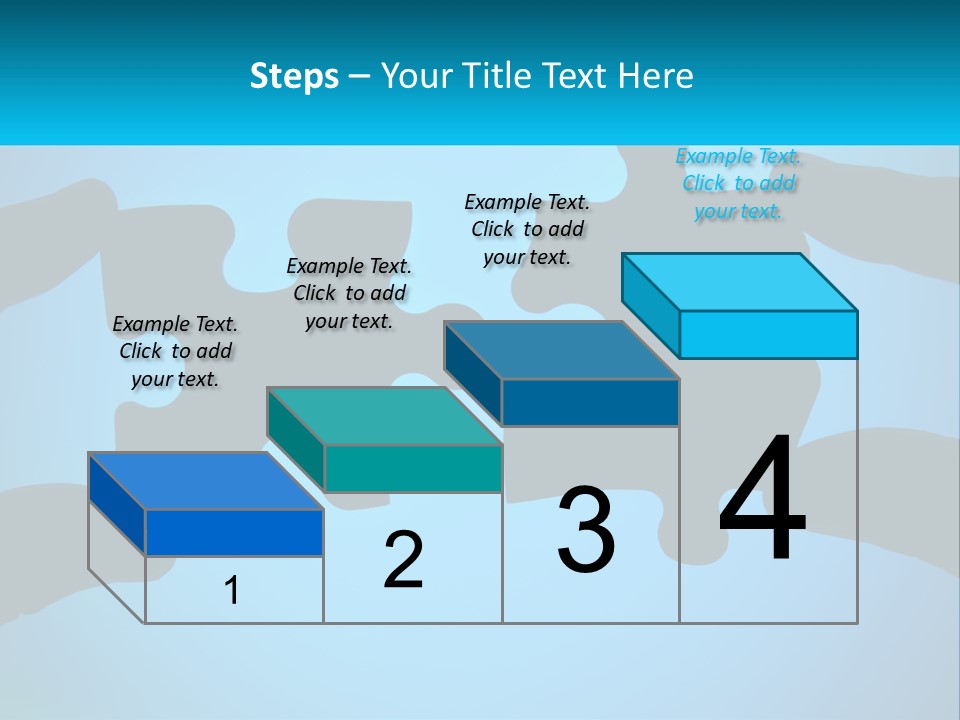 Steps – Your Title Text Here

Example Text. Click to add your text.

Example Text. Click to add your text.

Example Text. Click to add your text.

Example Text. Click to add your text.

1

2

3

4